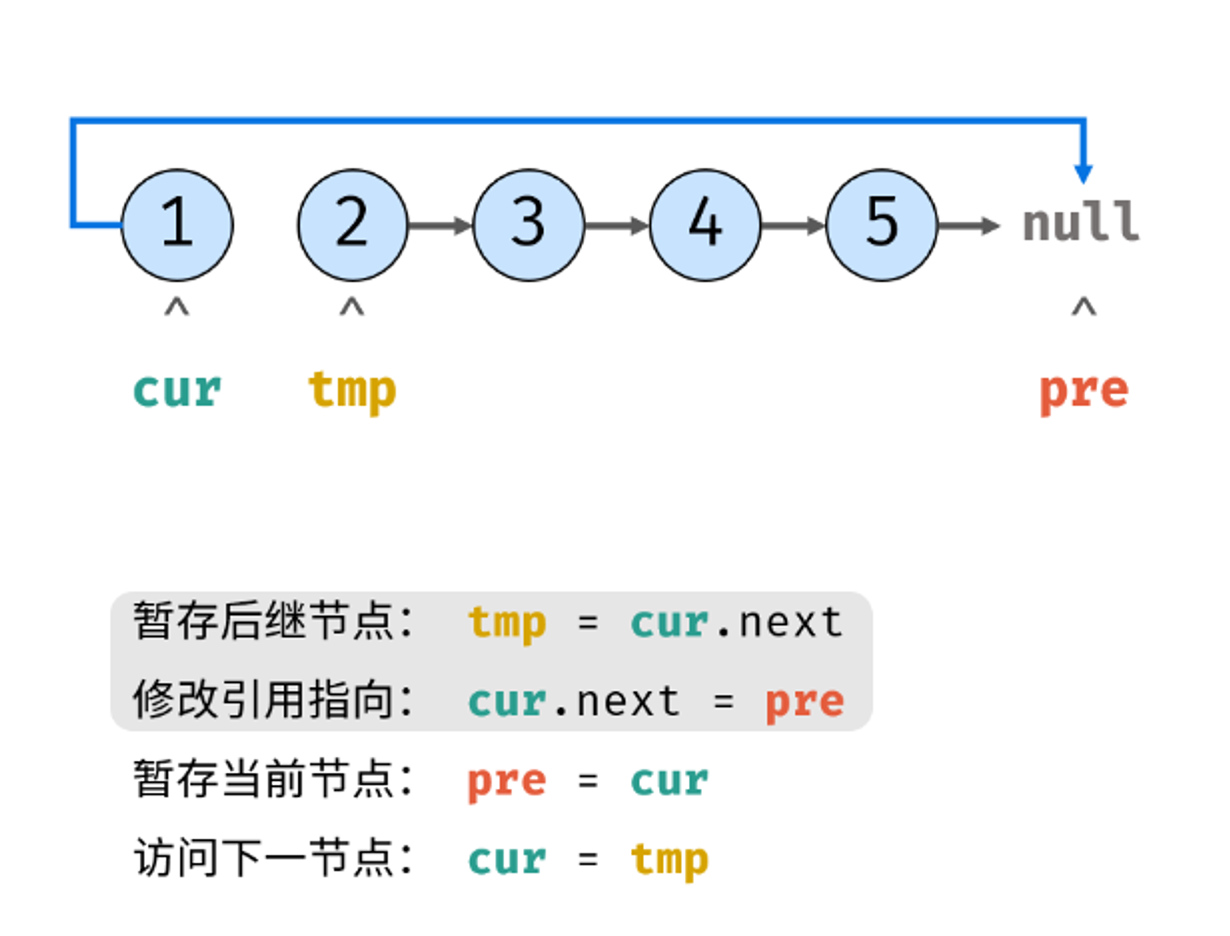 1 2 3 4 5 null

^ ^ ^

cur tmp pre

暂存后继节点： tmp = cur.next

修改引用指向： cur.next = pre

暂存当前节点： pre = cur

访问下一节点： cur = tmp